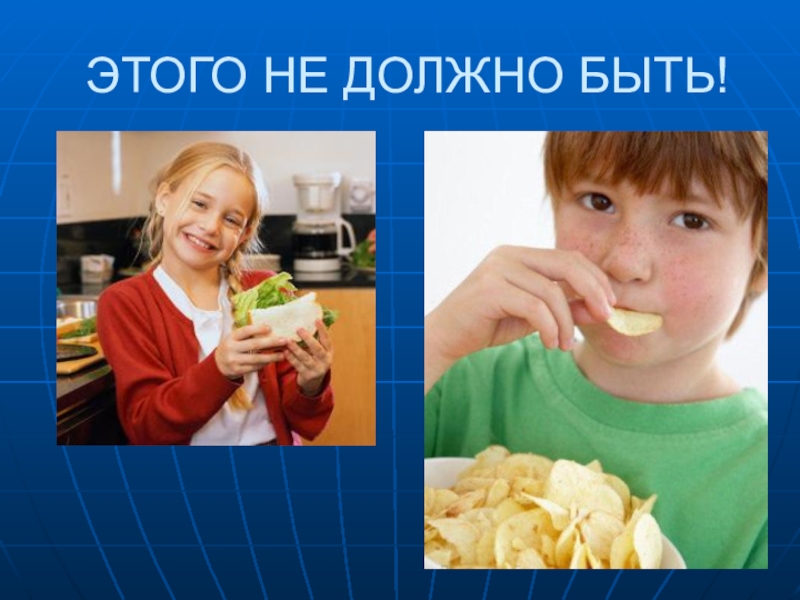 ЭТОГО НЕ ДОЛЖНО БЫТЬ!